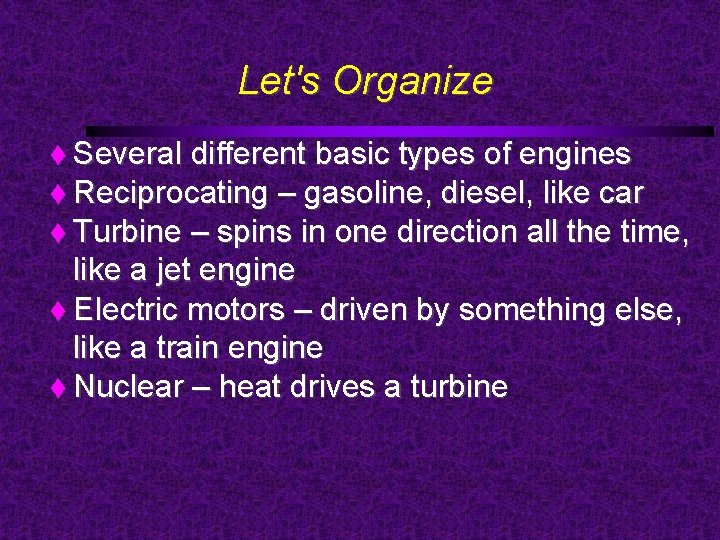 Let's Organize

♦ Several different basic types of engines
♦ Reciprocating – gasoline, diesel, like car
♦ Turbine – spins in one direction all the time, like a jet engine
♦ Electric motors – driven by something else, like a train engine
♦ Nuclear – heat drives a turbine